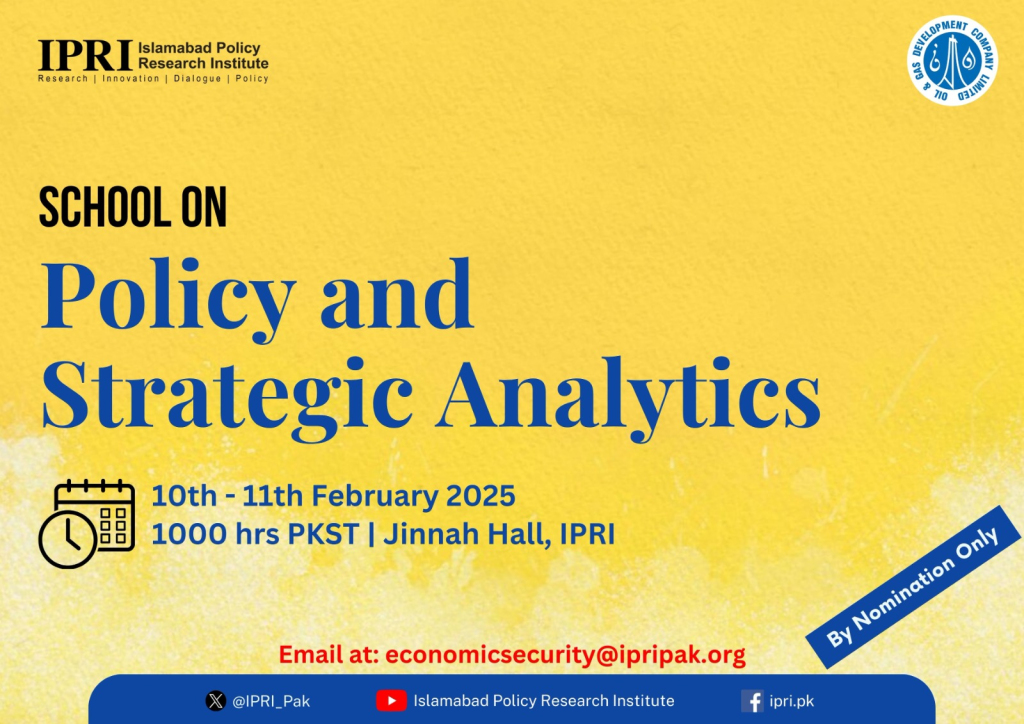 IPRI Islamabad Policy Research Institute
Research | Innovation | Dialogue | Policy

OIL & GAS DEVELOPMENT COMPANY LIMITED

SCHOOL ON
Policy and Strategic Analytics

10th - 11th February 2025
1000 hrs PKST | Jinnah Hall, IPRI

By Nomination Only

Email at: economicsecurity@ipripak.org

@IPRI_Pak
Islamabad Policy Research Institute
ipri.pk